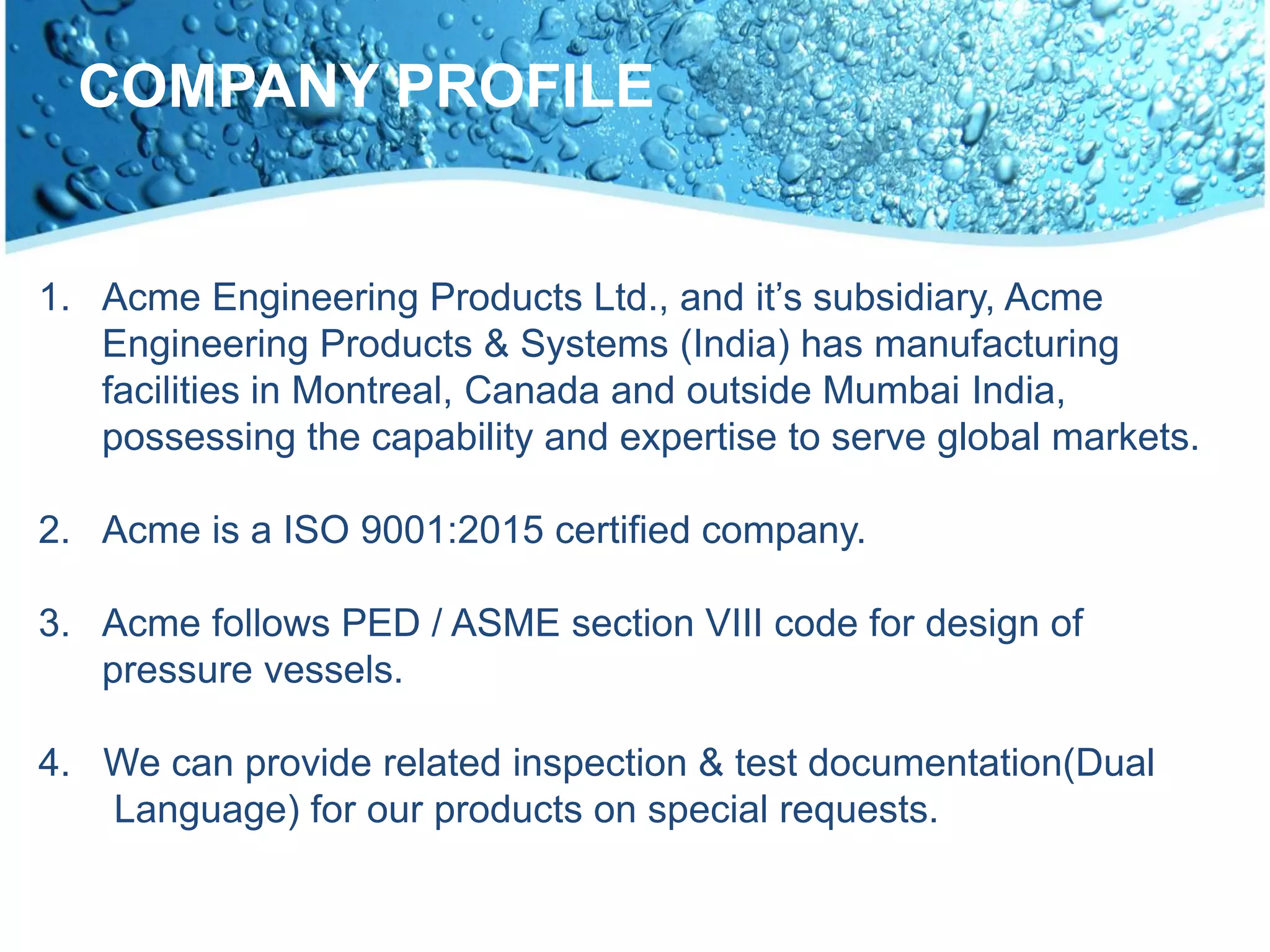 COMPANY PROFILE

1. Acme Engineering Products Ltd., and it’s subsidiary, Acme Engineering Products & Systems (India) has manufacturing facilities in Montreal, Canada and outside Mumbai India, possessing the capability and expertise to serve global markets.

2. Acme is a ISO 9001:2015 certified company.

3. Acme follows PED / ASME section VIII code for design of pressure vessels.

4. We can provide related inspection & test documentation(Dual Language) for our products on special requests.